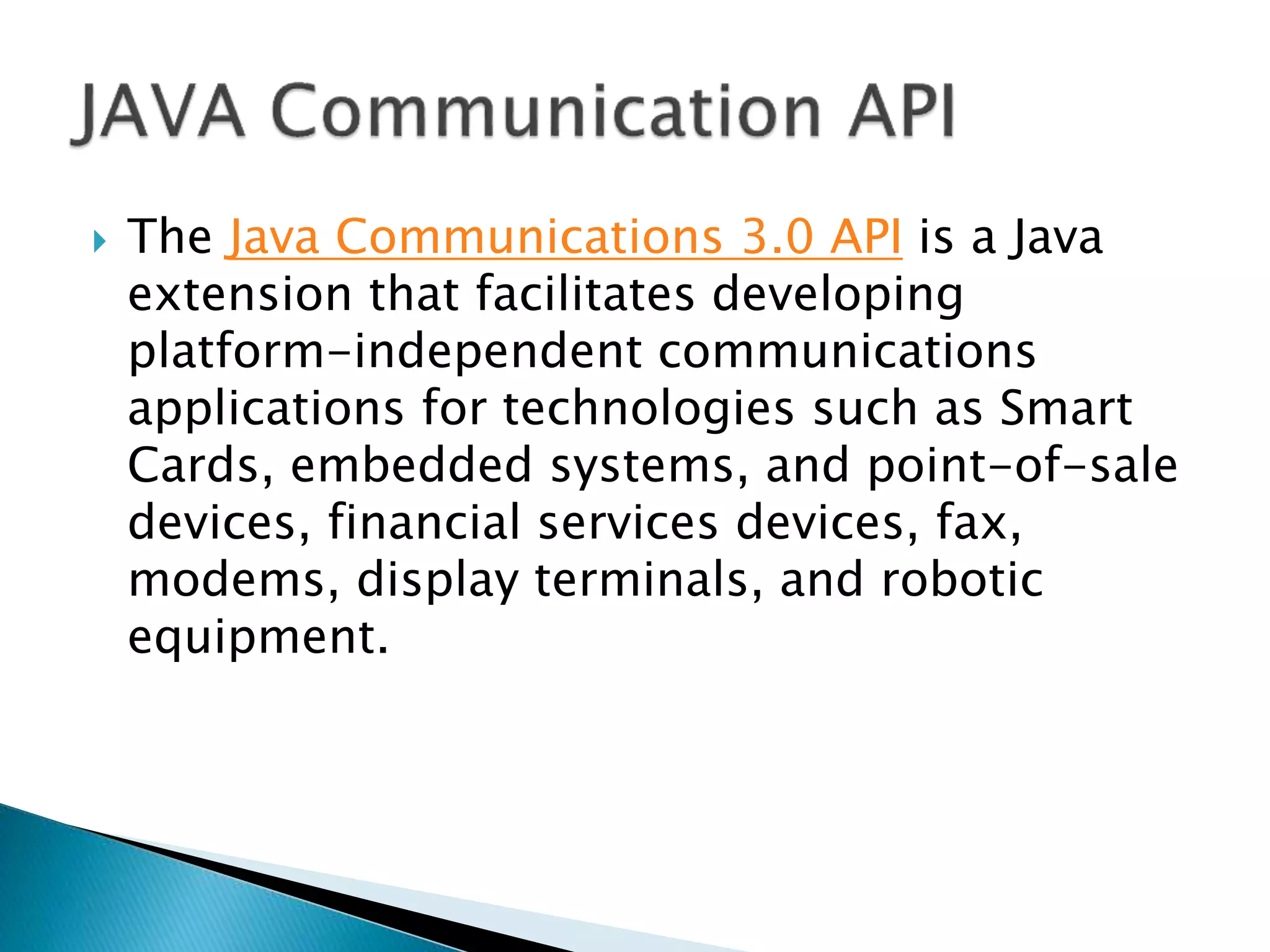 JAVA Communication API

The Java Communications 3.0 API is a Java extension that facilitates developing platform-independent communications applications for technologies such as Smart Cards, embedded systems, and point-of-sale devices, financial services devices, fax, modems, display terminals, and robotic equipment.